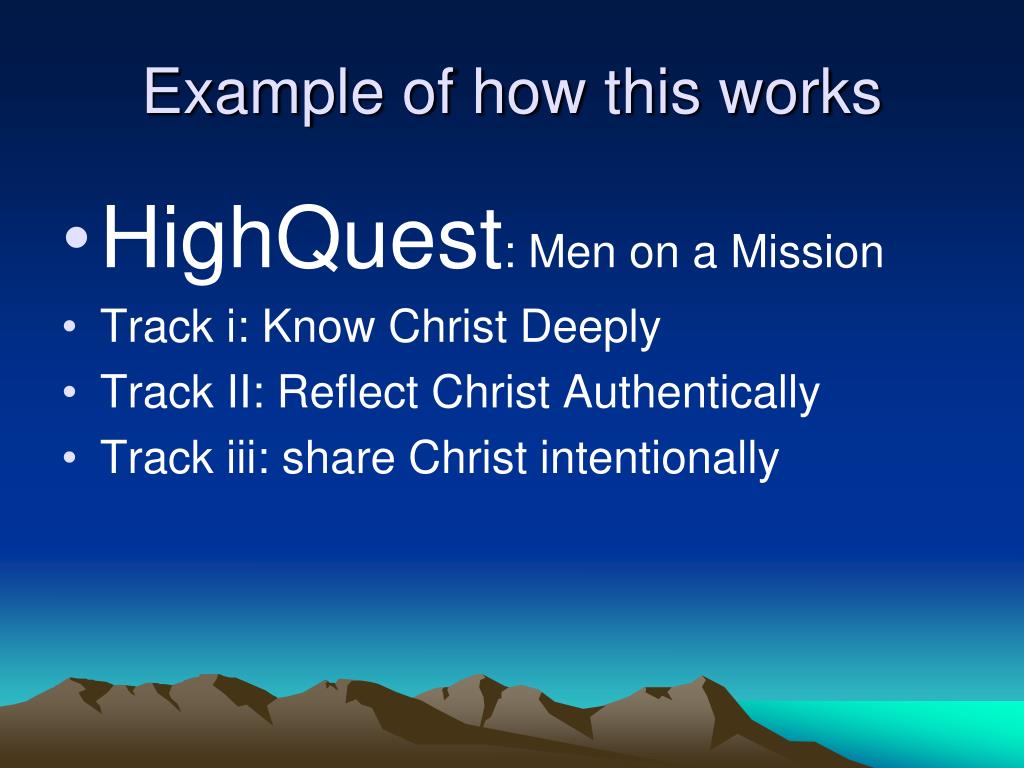 Example of how this works

• HighQuest: Men on a Mission
• Track i: Know Christ Deeply
• Track II: Reflect Christ Authentically
• Track iii: share Christ intentionally